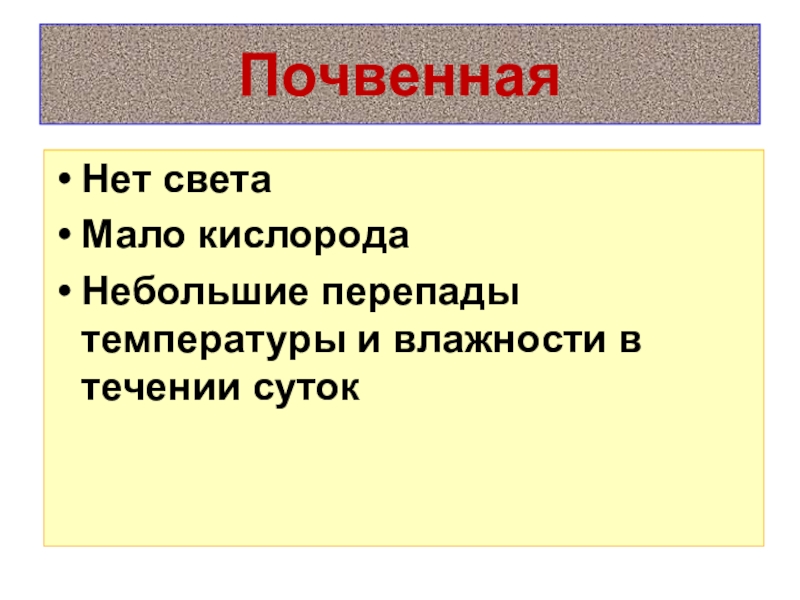 Почвенная

• Нет света
• Мало кислорода
• Небольшие перепады температуры и влажности в течении суток